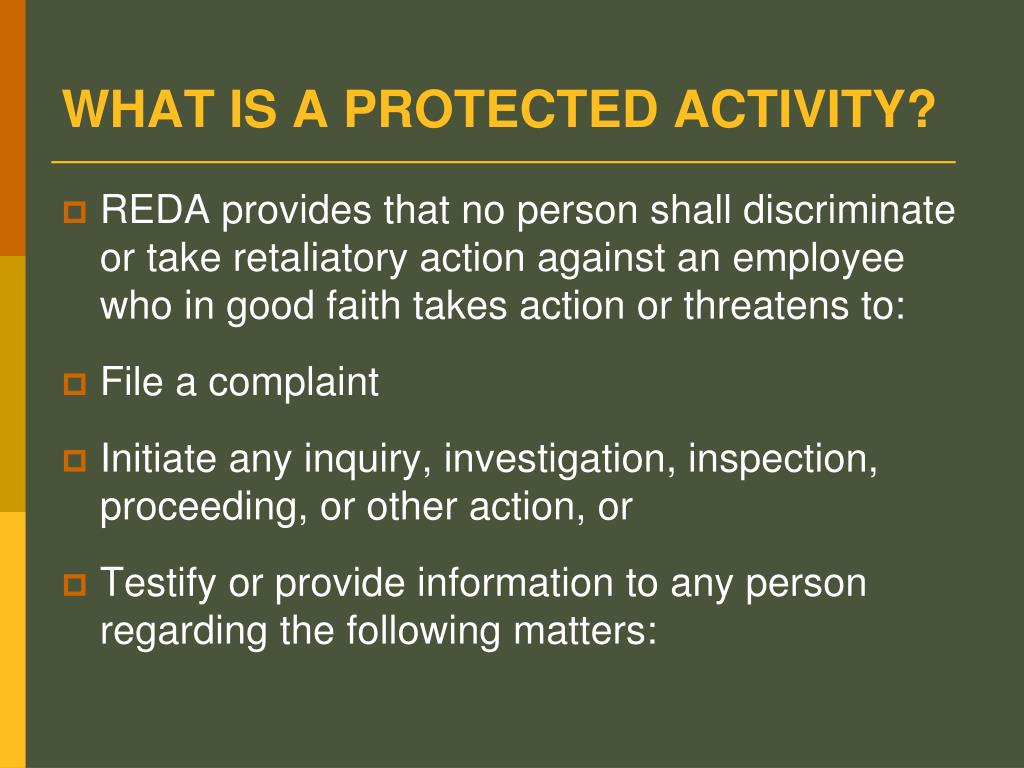 WHAT IS A PROTECTED ACTIVITY?

REDA provides that no person shall discriminate or take retaliatory action against an employee who in good faith takes action or threatens to:

File a complaint

Initiate any inquiry, investigation, inspection, proceeding, or other action, or

Testify or provide information to any person regarding the following matters: